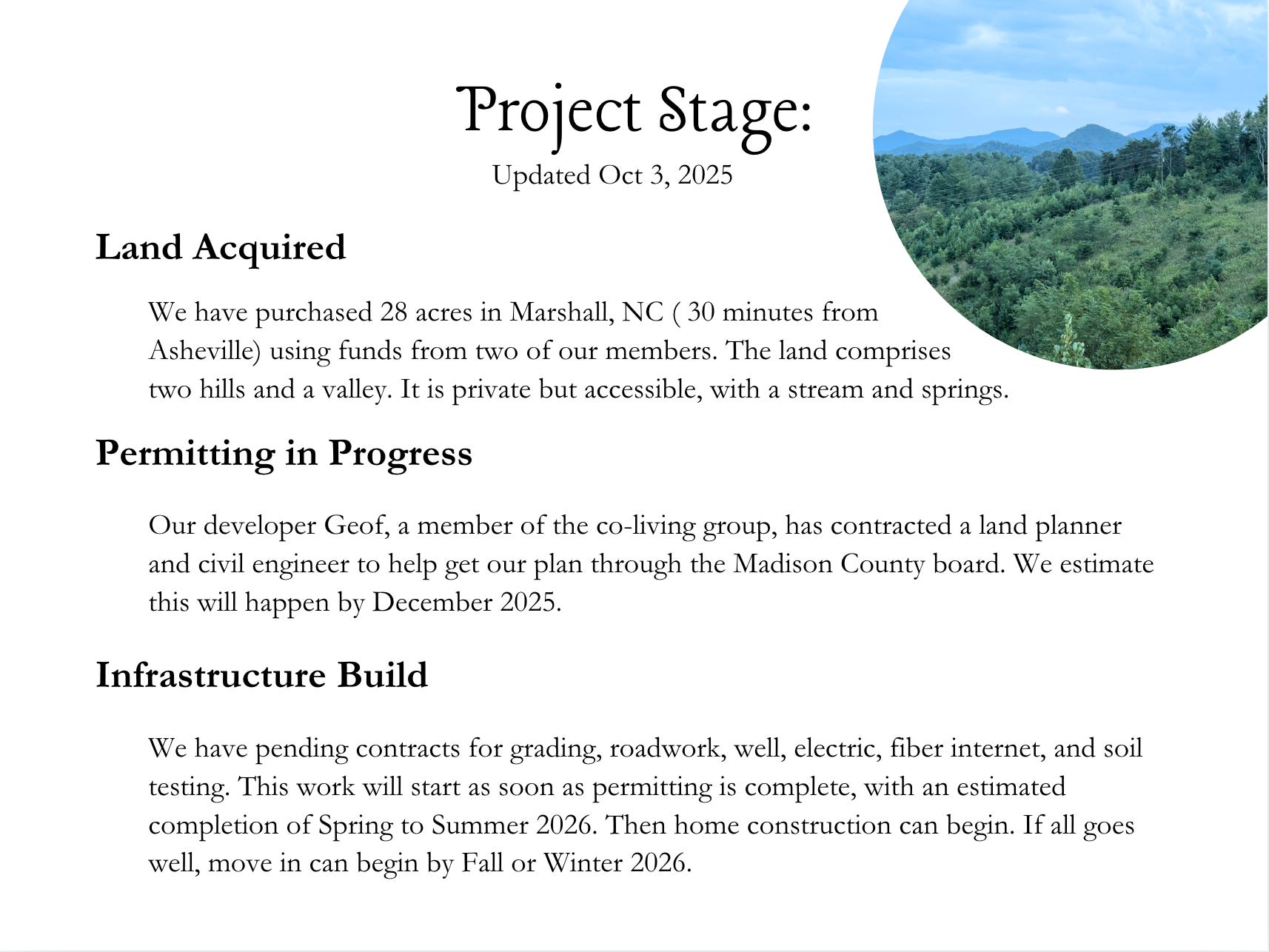 Project Stage:
Updated Oct 3, 2025

Land Acquired

We have purchased 28 acres in Marshall, NC ( 30 minutes from Asheville) using funds from two of our members. The land comprises two hills and a valley. It is private but accessible, with a stream and springs.

Permitting in Progress

Our developer Geof, a member of the co-living group, has contracted a land planner and civil engineer to help get our plan through the Madison County board. We estimate this will happen by December 2025.

Infrastructure Build

We have pending contracts for grading, roadwork, well, electric, fiber internet, and soil testing. This work will start as soon as permitting is complete, with an estimated completion of Spring to Summer 2026. Then home construction can begin. If all goes well, move in can begin by Fall or Winter 2026.